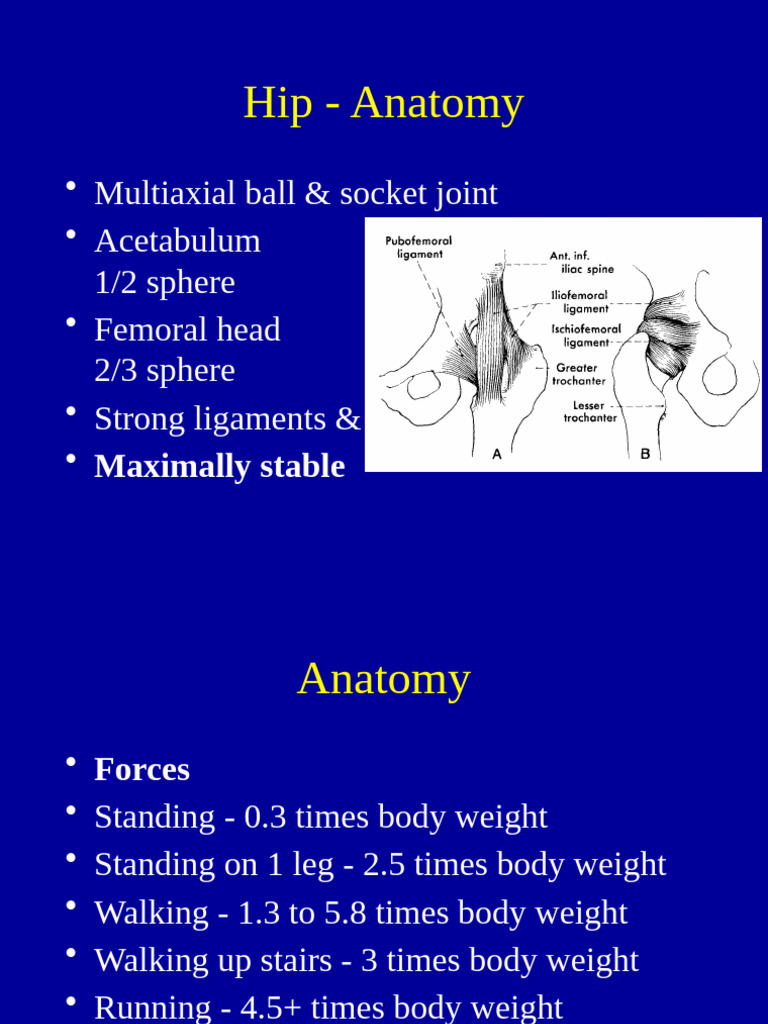 Hip - Anatomy

• Multiaxial ball & socket joint
• Acetabulum
1/2 sphere
• Femoral head
2/3 sphere
• Strong ligaments &
• **Maximally stable**

Pubofemoral ligament
Ant. inf. iliac spine
Iliofemoral ligament
Ischiofemoral ligament
Greater trochanter
Lesser trochanter
A
B

Anatomy

• **Forces**
• Standing - 0.3 times body weight
• Standing on 1 leg - 2.5 times body weight
• Walking - 1.3 to 5.8 times body weight
• Walking up stairs - 3 times body weight
• Running - 4.5+ times body weight